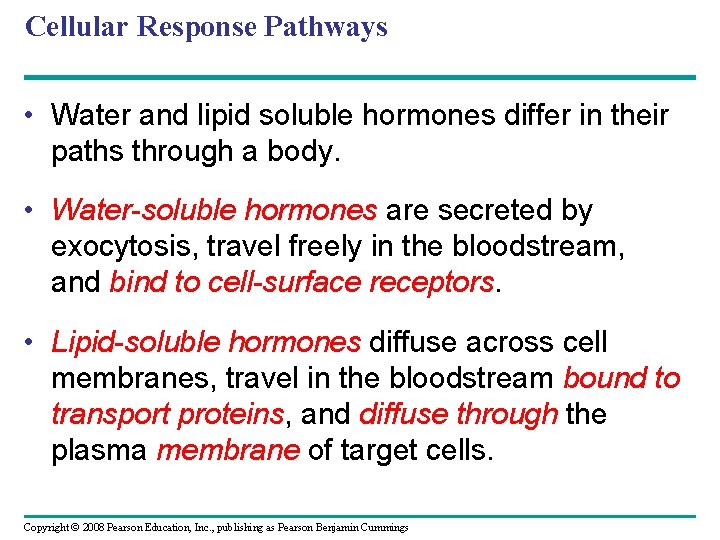 Cellular Response Pathways

• Water and lipid soluble hormones differ in their paths through a body.

• Water-soluble hormones are secreted by exocytosis, travel freely in the bloodstream, and bind to cell-surface receptors.

• Lipid-soluble hormones diffuse across cell membranes, travel in the bloodstream bound to transport proteins, and diffuse through the plasma membrane of target cells.

Copyright © 2008 Pearson Education, Inc., publishing as Pearson Benjamin Cummings